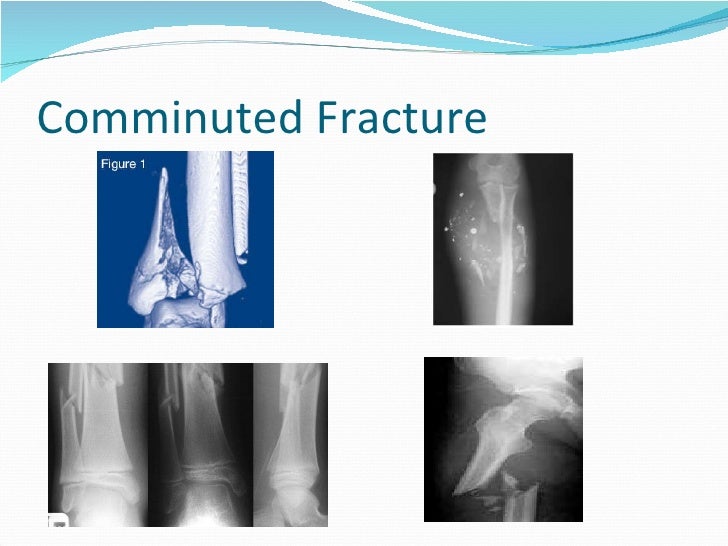 Comminuted Fracture

Figure 1